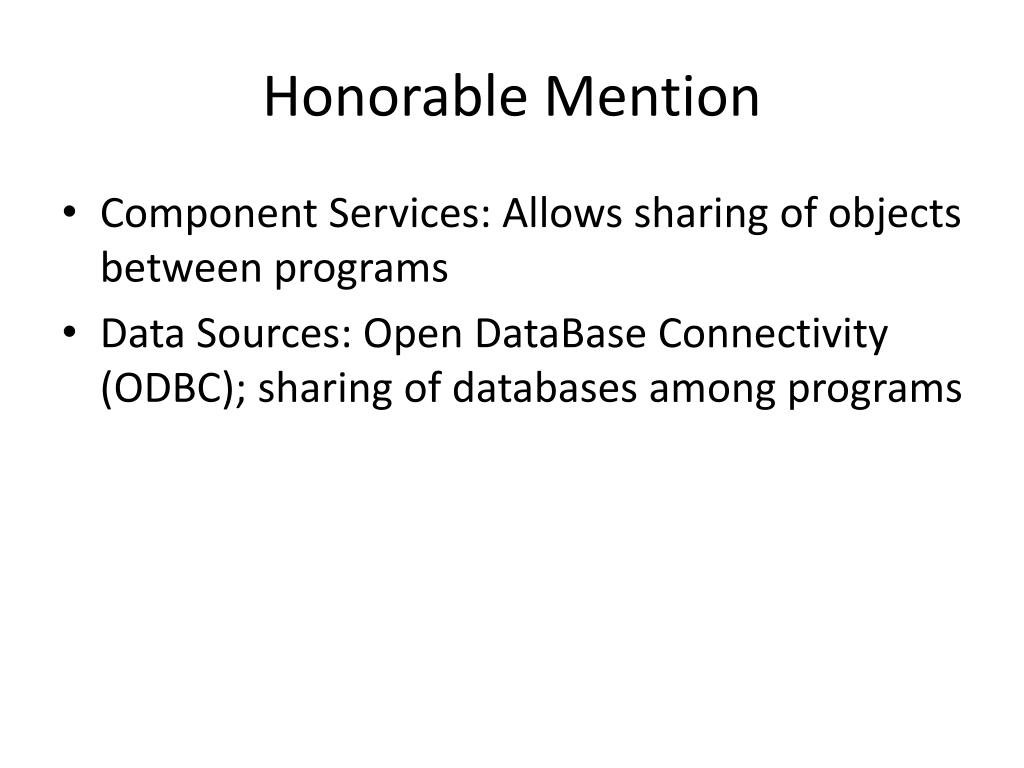 Honorable Mention

• Component Services: Allows sharing of objects between programs
• Data Sources: Open DataBase Connectivity (ODBC); sharing of databases among programs